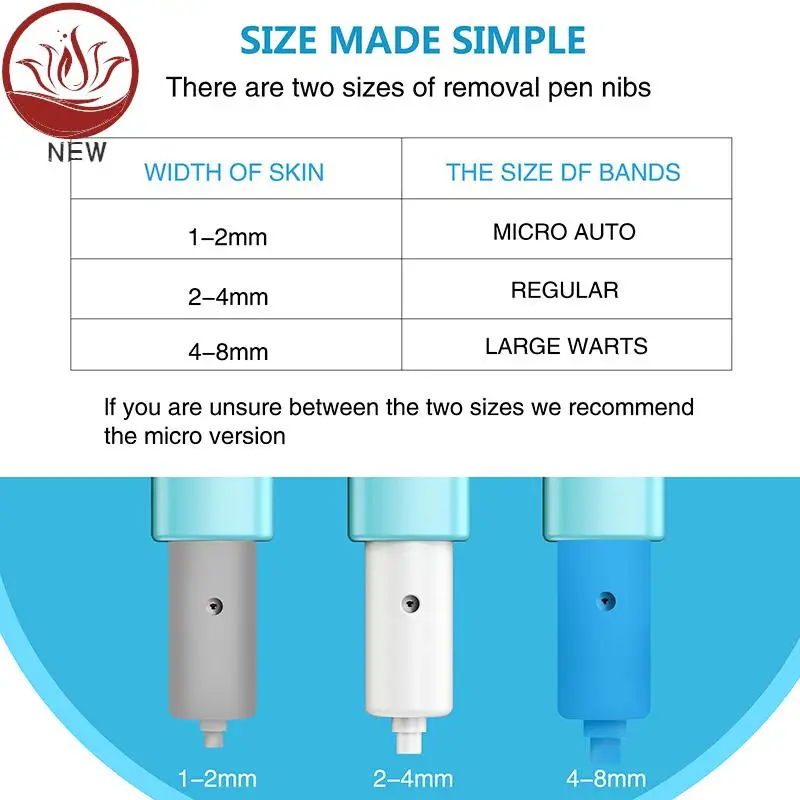 NEW

SIZE MADE SIMPLE

There are two sizes of removal pen nibs

| WIDTH OF SKIN | THE SIZE DF BANDS |
|---|---|
| 1–2mm | MICRO AUTO |
| 2–4mm | REGULAR |
| 4–8mm | LARGE WARTS |

If you are unsure between the two sizes we recommend the micro version

1–2mm

2–4mm

4–8mm